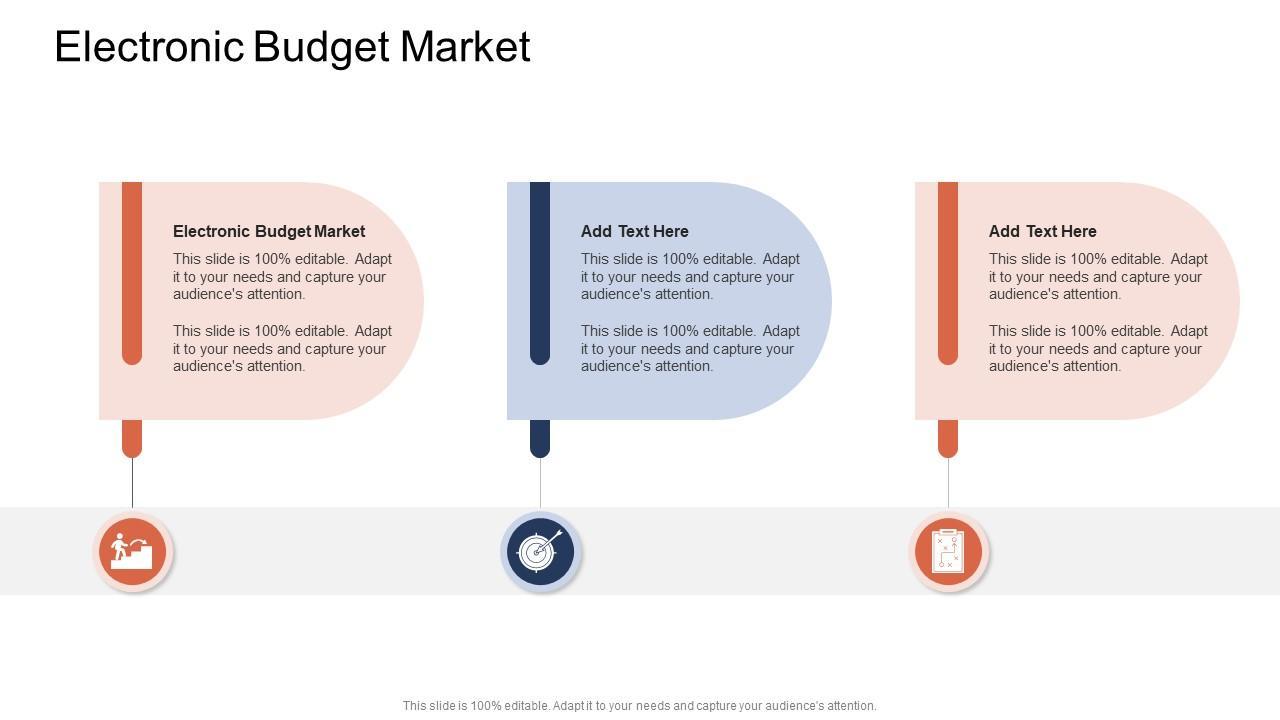 Electronic Budget Market

Electronic Budget Market
This slide is 100% editable. Adapt it to your needs and capture your audience's attention.

This slide is 100% editable. Adapt it to your needs and capture your audience's attention.

Add Text Here
This slide is 100% editable. Adapt it to your needs and capture your audience's attention.

This slide is 100% editable. Adapt it to your needs and capture your audience's attention.

Add Text Here
This slide is 100% editable. Adapt it to your needs and capture your audience's attention.

This slide is 100% editable. Adapt it to your needs and capture your audience's attention.

This slide is 100% editable. Adapt it to your needs and capture your audience's attention.